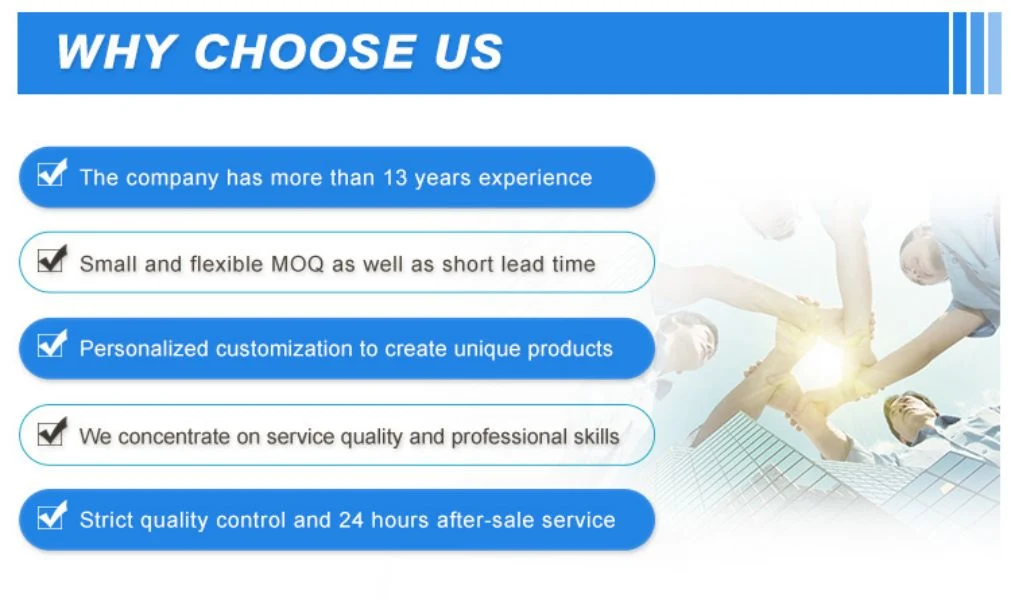 WHY CHOOSE US

The company has more than 13 years experience

Small and flexible MOQ as well as short lead time

Personalized customization to create unique products

We concentrate on service quality and professional skills

Strict quality control and 24 hours after-sale service